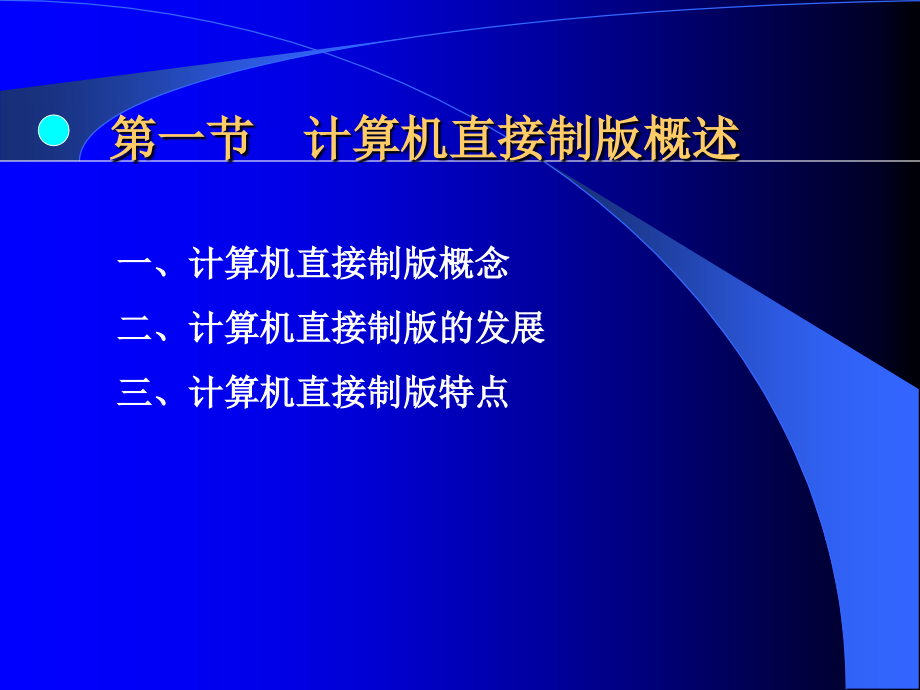 第一节　计算机直接制版概述

一、计算机直接制版概念

二、计算机直接制版的发展

三、计算机直接制版特点